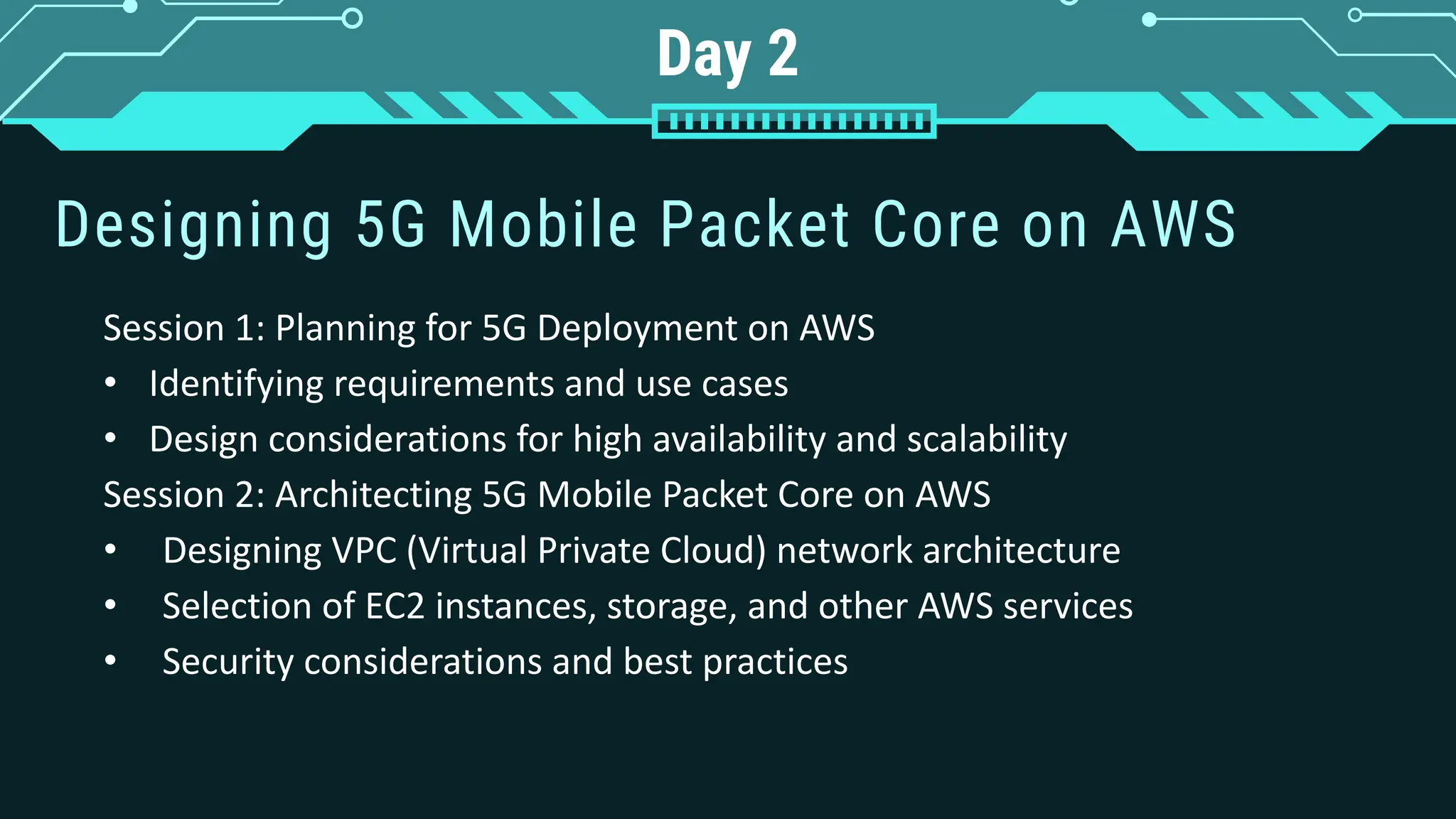 Day 2

Designing 5G Mobile Packet Core on AWS

Session 1: Planning for 5G Deployment on AWS
• Identifying requirements and use cases
• Design considerations for high availability and scalability
Session 2: Architecting 5G Mobile Packet Core on AWS
• Designing VPC (Virtual Private Cloud) network architecture
• Selection of EC2 instances, storage, and other AWS services
• Security considerations and best practices